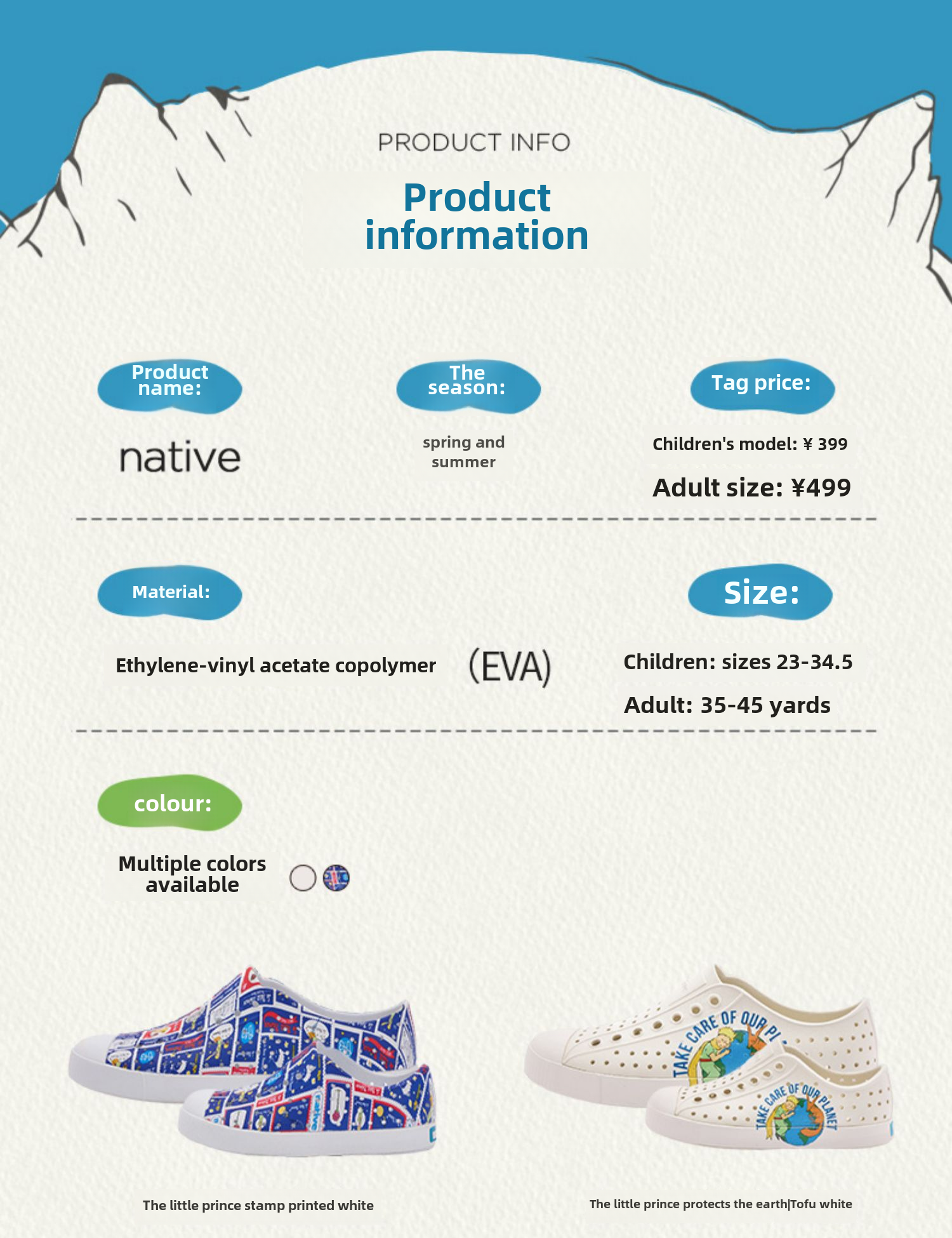 PRODUCT INFO

Product information

Product name:

native

The season:

spring and summer

Tag price:

Children's model: ¥ 399

Adult size: ¥499

Material:

Ethylene-vinyl acetate copolymer (EVA)

Size:

Children: sizes 23-34.5

Adult: 35-45 yards

colour:

Multiple colors available

TAKE CARE OF OUR PL

TAKE CARE OF OUR PLANET

The little prince stamp printed white

The little prince protects the earth|Tofu white